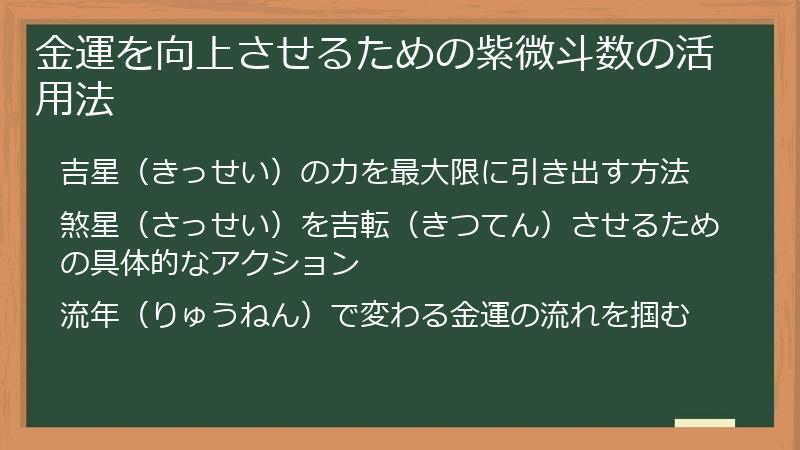 金運を向上させるための紫微斗数の活用法

吉星（きっせい）の力を最大限に引き出す方法

煞星（さっせい）を吉転（きつてん）させるための具体的なアクション

流年（りゅうねん）で変わる金運の流れを掴む